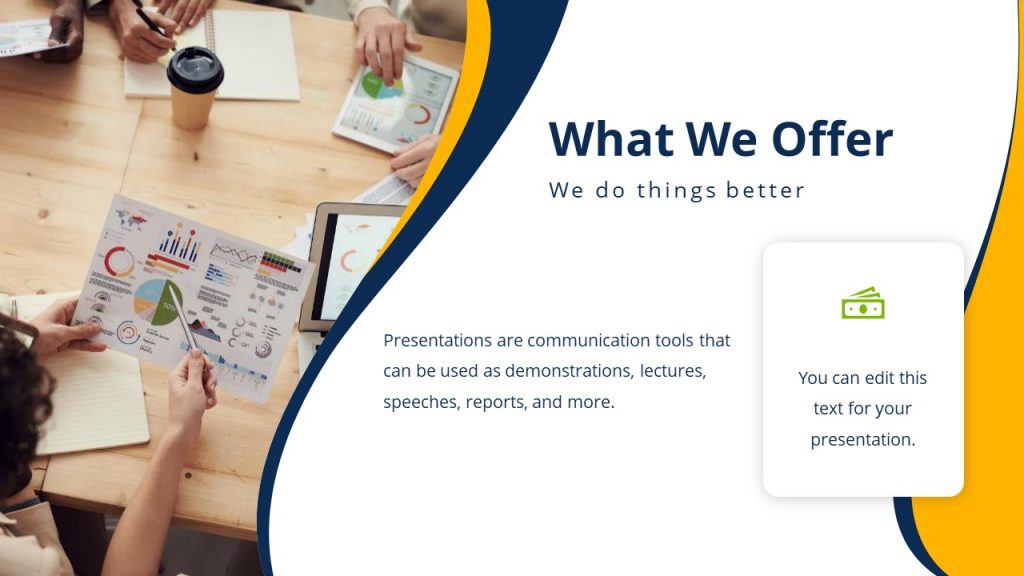 What We Offer

We do things better

Presentations are communication tools that can be used as demonstrations, lectures, speeches, reports, and more.

You can edit this text for your presentation.